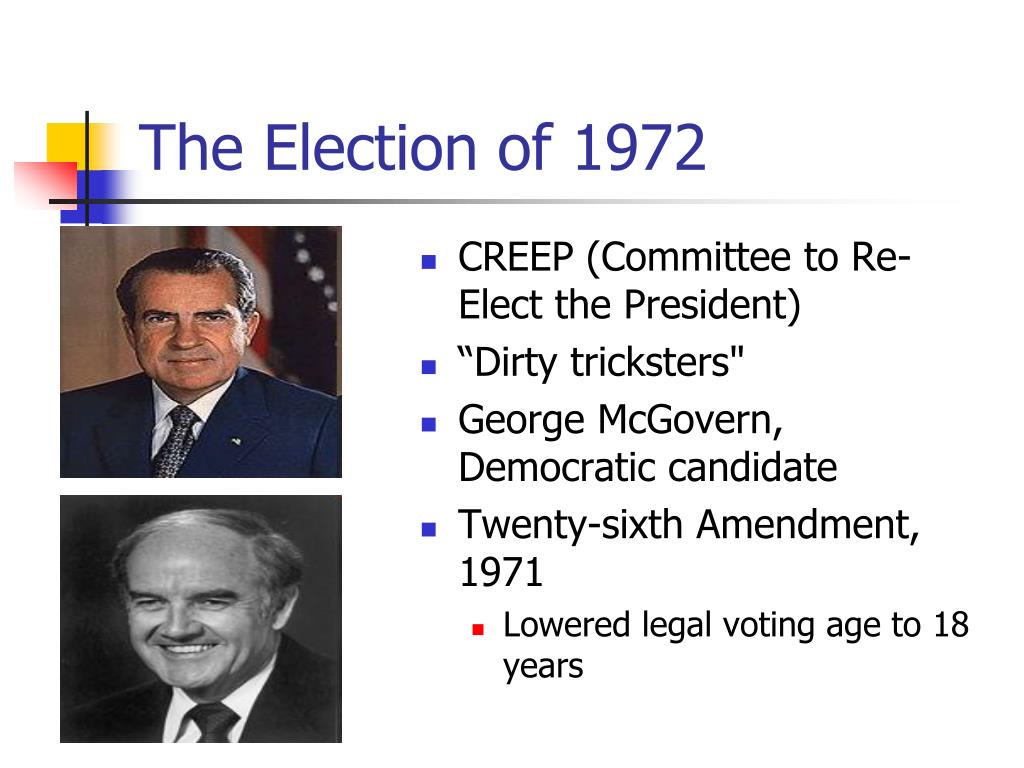 The Election of 1972

- CREEP (Committee to Re-Elect the President)
- “Dirty tricksters"
- George McGovern, Democratic candidate
- Twenty-sixth Amendment, 1971
  - Lowered legal voting age to 18 years